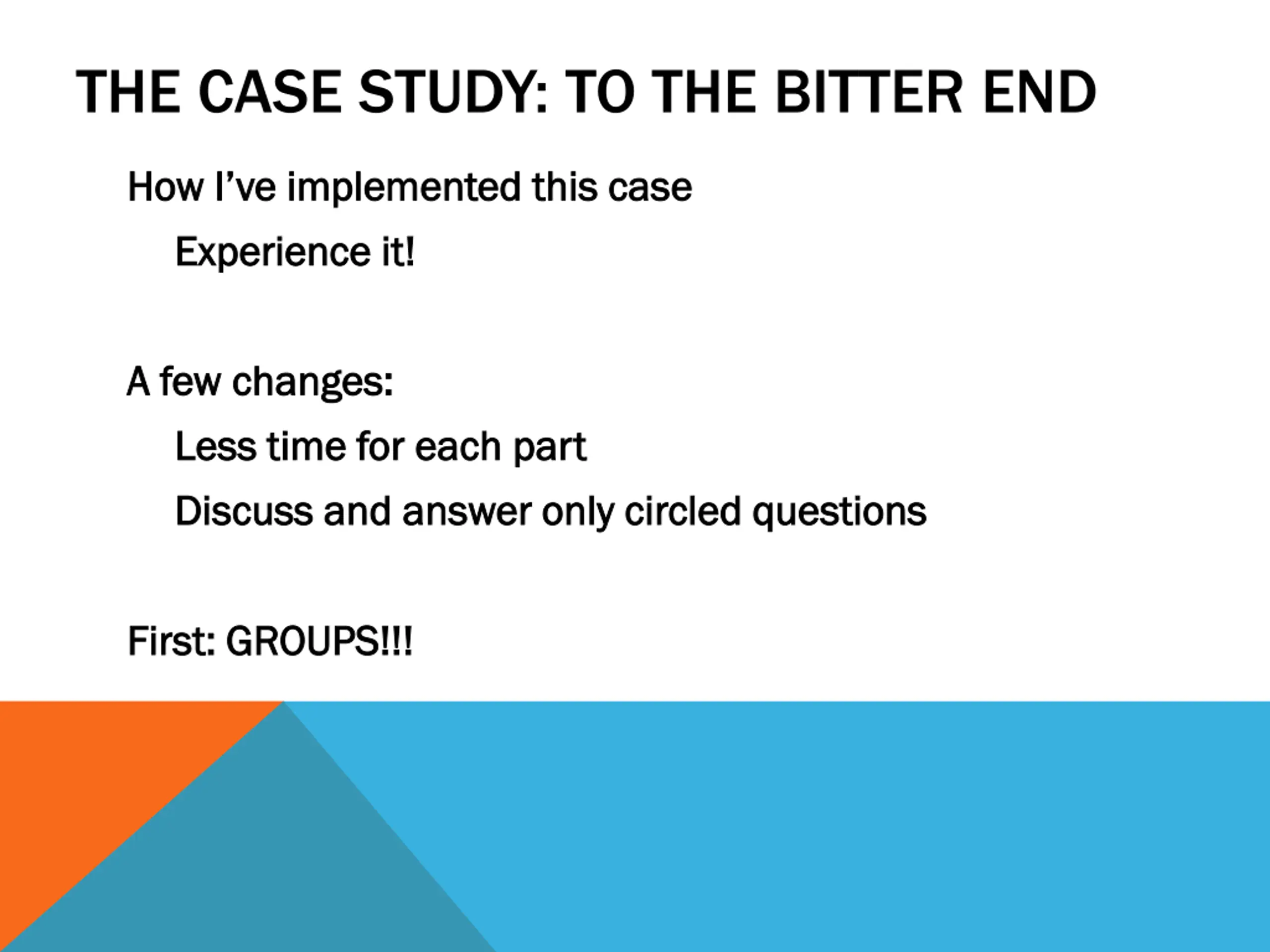 THE CASE STUDY: TO THE BITTER END

How I’ve implemented this case

Experience it!

A few changes:

Less time for each part

Discuss and answer only circled questions

First: GROUPS!!!